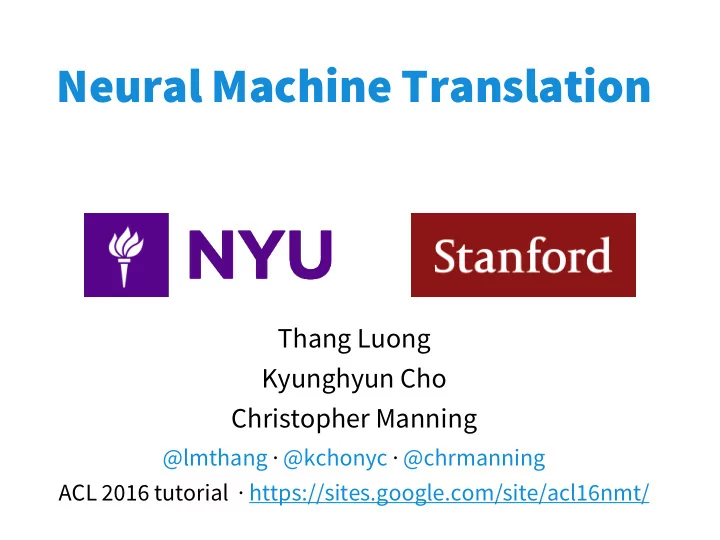 Neural Machine Translation

NYU

Stanford

Thang Luong
Kyunghyun Cho
Christopher Manning

@lmthang · @kchonyc · @chrmanning

ACL 2016 tutorial · https://sites.google.com/site/acl16nmt/